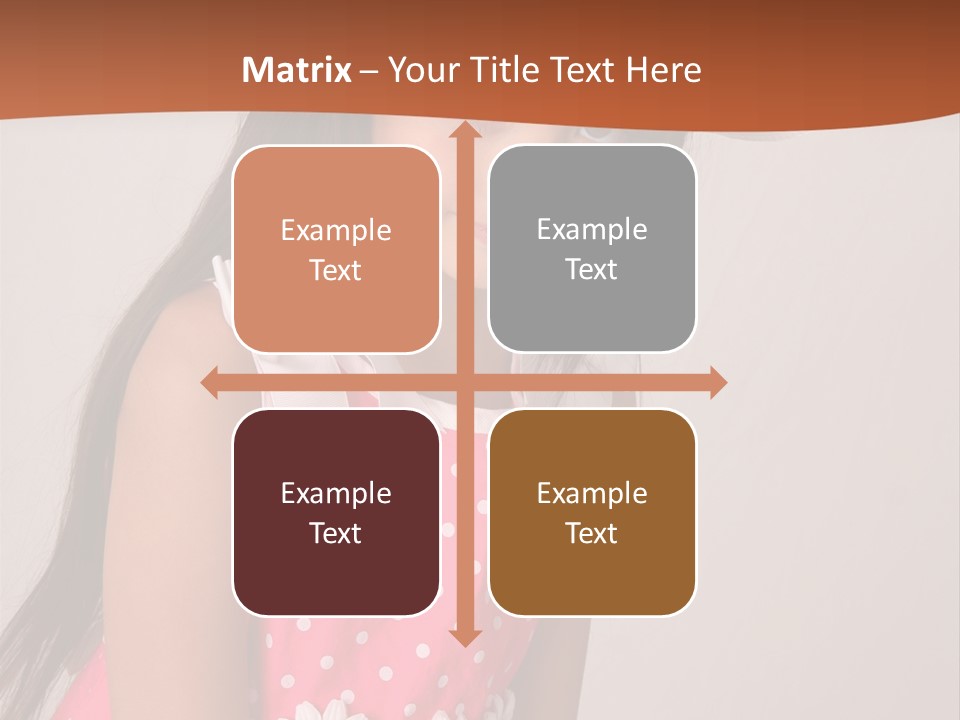 Matrix – Your Title Text Here

Example Text

Example Text

Example Text

Example Text